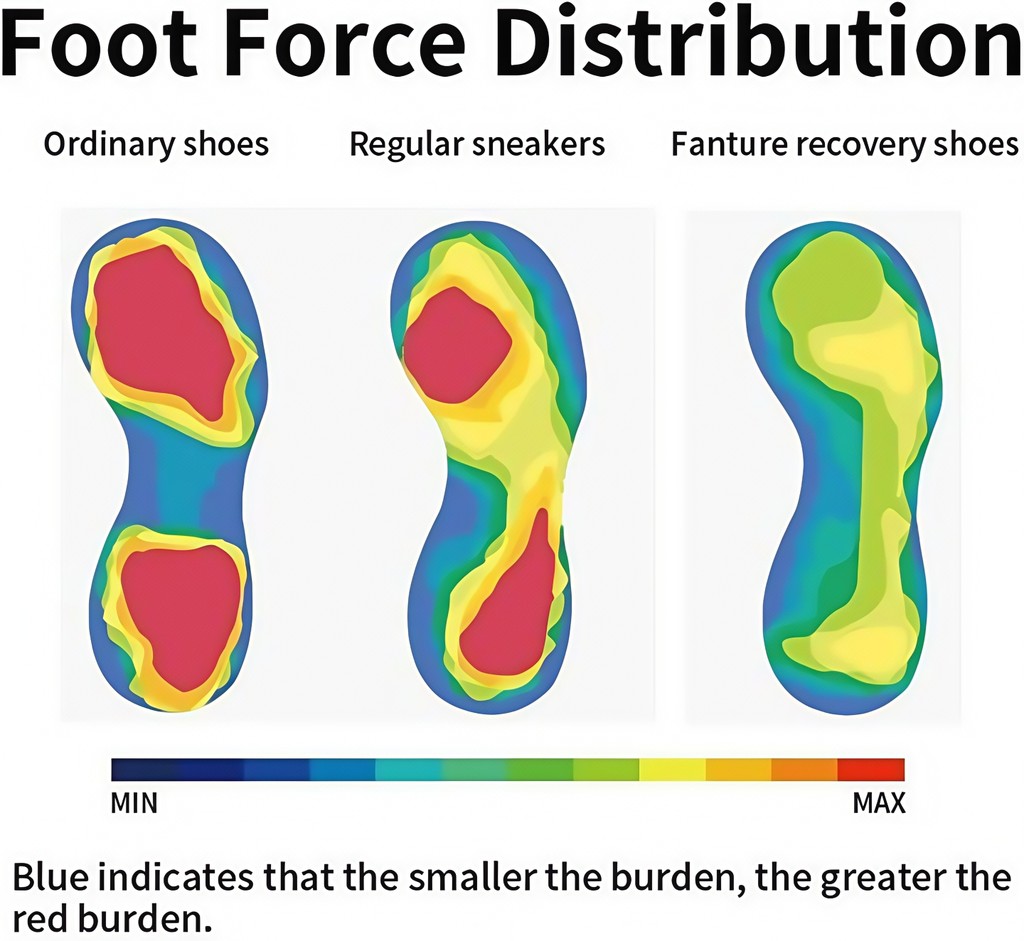 Foot Force Distribution

Ordinary shoes

Regular sneakers

Fanture recovery shoes

MIN

MAX

Blue indicates that the smaller the burden, the greater the red burden.